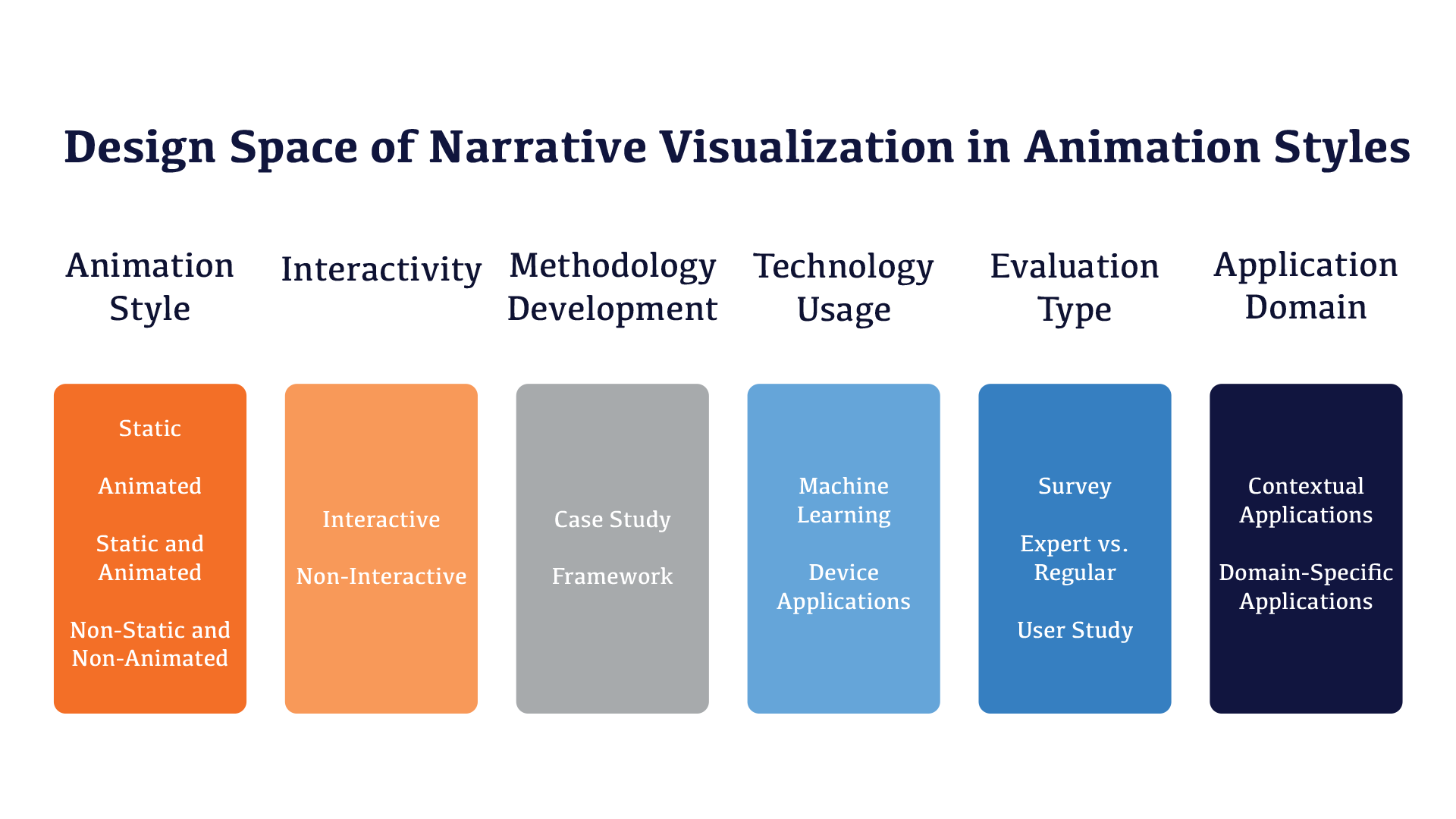 Design Space of Narrative Visualization in Animation Styles

Animation Style

Static

Animated

Static and Animated

Non-Static and Non-Animated

Interactivity

Interactive

Non-Interactive

Methodology Development

Case Study

Framework

Technology Usage

Machine Learning

Device Applications

Evaluation Type

Survey

Expert vs. Regular

User Study

Application Domain

Contextual Applications

Domain-Specific Applications